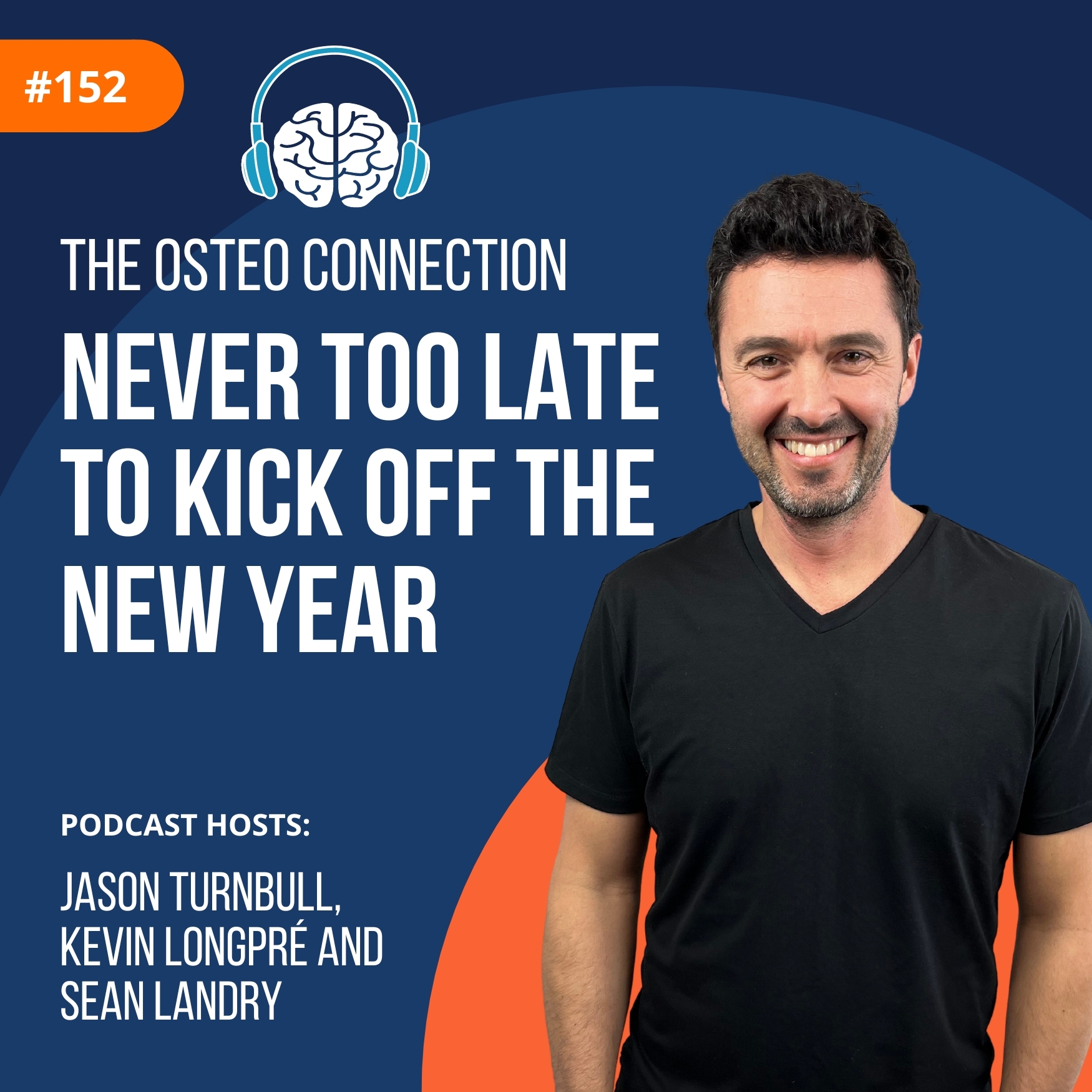 #152

THE OSTEO CONNECTION

NEVER TOO LATE TO KICK OFF THE NEW YEAR

PODCAST HOSTS:

JASON TURNBULL, KEVIN LONGPRÉ AND SEAN LANDRY